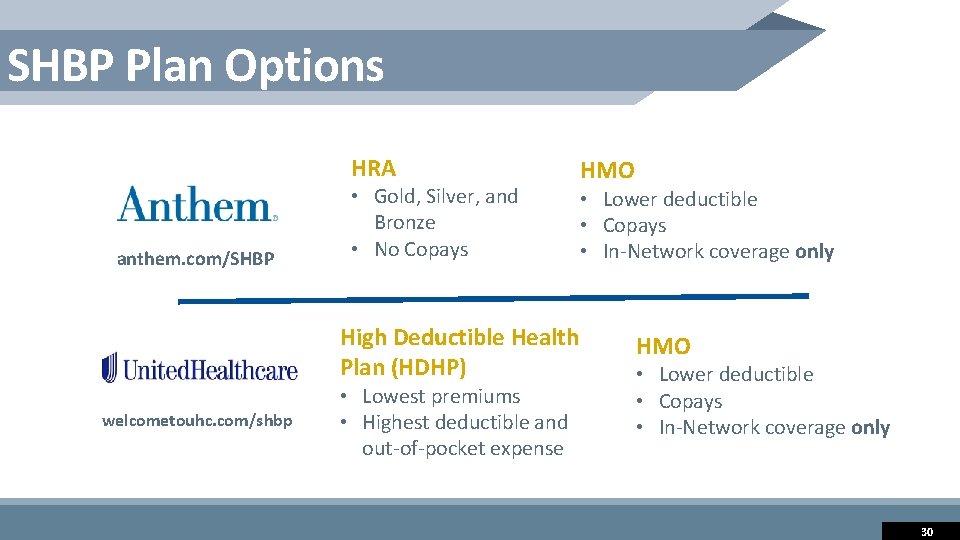 SHBP Plan Options

Anthem.

anthem.com/SHBP

HRA
• Gold, Silver, and Bronze
• No Copays

HMO
• Lower deductible
• Copays
• In-Network coverage only

UnitedHealthcare

welcometouhc.com/shbp

High Deductible Health Plan (HDHP)
• Lowest premiums
• Highest deductible and out-of-pocket expense

HMO
• Lower deductible
• Copays
• In-Network coverage only

30